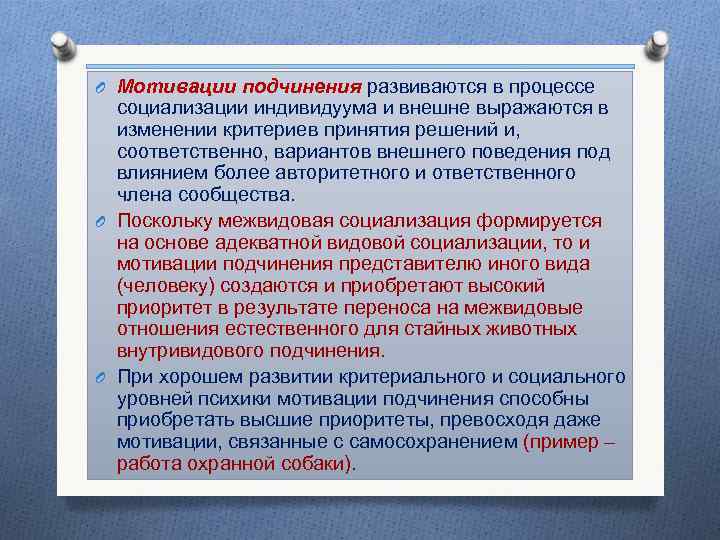 Мотивации подчинения развиваются в процессе социализации индивидуума и внешне выражаются в изменении критериев принятия решений и, соответственно, вариантов внешнего поведения под влиянием более авторитетного и ответственного члена сообщества.

Поскольку межвидовая социализация формируется на основе адекватной видовой социализации, то и мотивации подчинения представителю иного вида (человеку) создаются и приобретают высокий приоритет в результате переноса на межвидовые отношения естественного для стайных животных внутривидового подчинения.

При хорошем развитии критериального и социального уровней психики мотивации подчинения способны приобретать высшие приоритеты, превосходя даже мотивации, связанные с самосохранением (пример – работа охранной собаки).